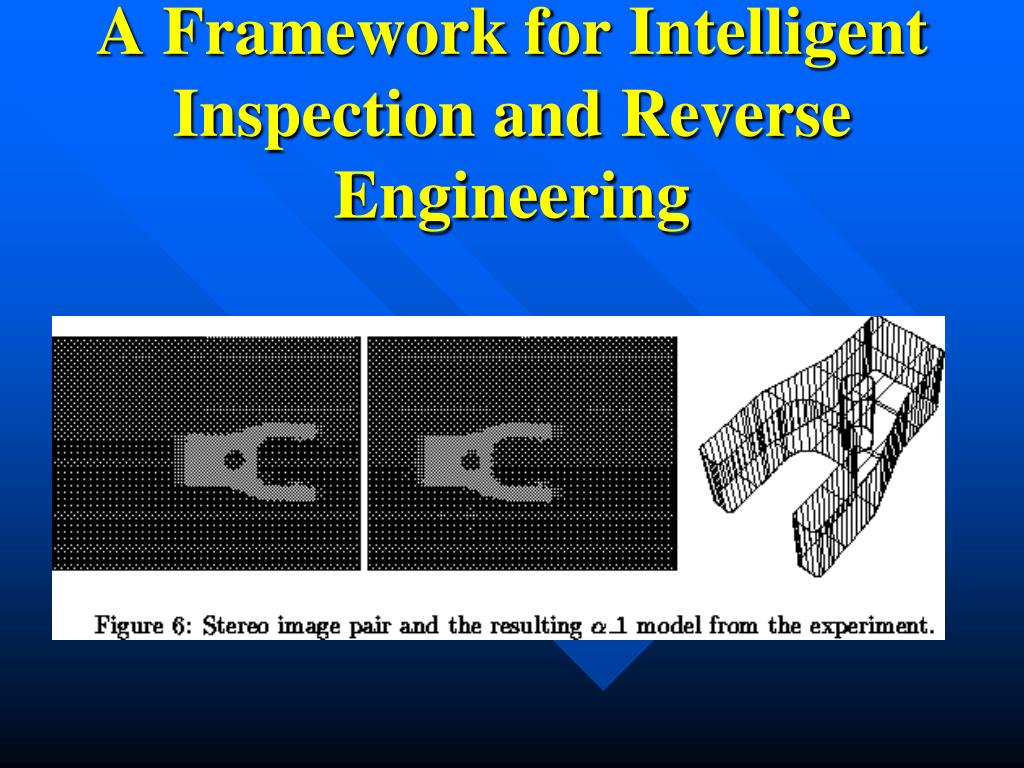 A Framework for Intelligent Inspection and Reverse Engineering

Figure 6: Stereo image pair and the resulting $\alpha\_1$ model from the experiment.